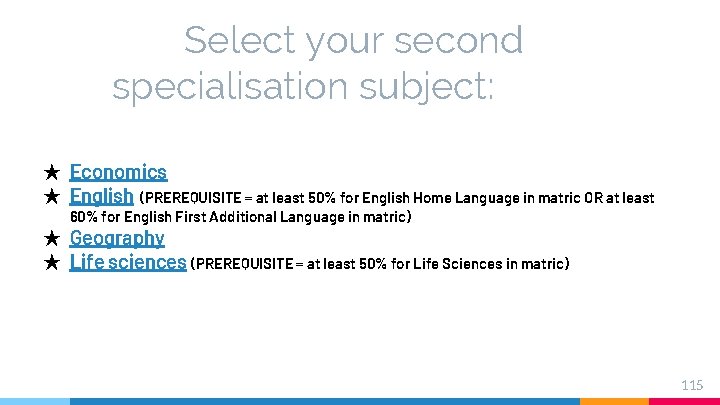 Select your second specialisation subject:

★ Economics
★ English (PREREQUISITE = at least 50% for English Home Language in matric OR at least 60% for English First Additional Language in matric)
★ Geography
★ Life sciences (PREREQUISITE = at least 50% for Life Sciences in matric)

115